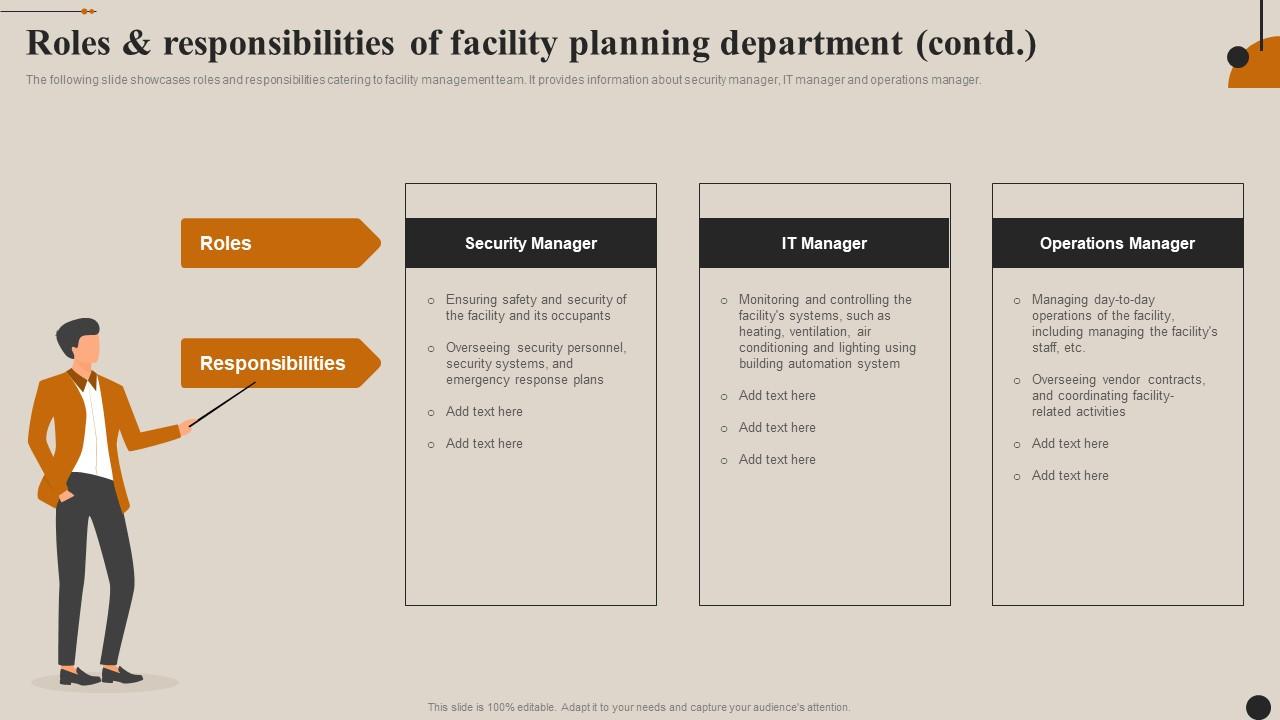 Roles & responsibilities of facility planning department (contd.)

The following slide showcases roles and responsibilities catering to facility management team. It provides information about security manager, IT manager and operations manager.

Roles

Responsibilities

Security Manager

- Ensuring safety and security of the facility and its occupants
- Overseeing security personnel, security systems, and emergency response plans
- Add text here
- Add text here

IT Manager

- Monitoring and controlling the facility's systems, such as heating, ventilation, air conditioning and lighting using building automation system
- Add text here
- Add text here
- Add text here

Operations Manager

- Managing day-to-day operations of the facility, including managing the facility's staff, etc.
- Overseeing vendor contracts, and coordinating facility-related activities
- Add text here
- Add text here

This slide is 100% editable. Adapt it to your needs and capture your audience's attention.